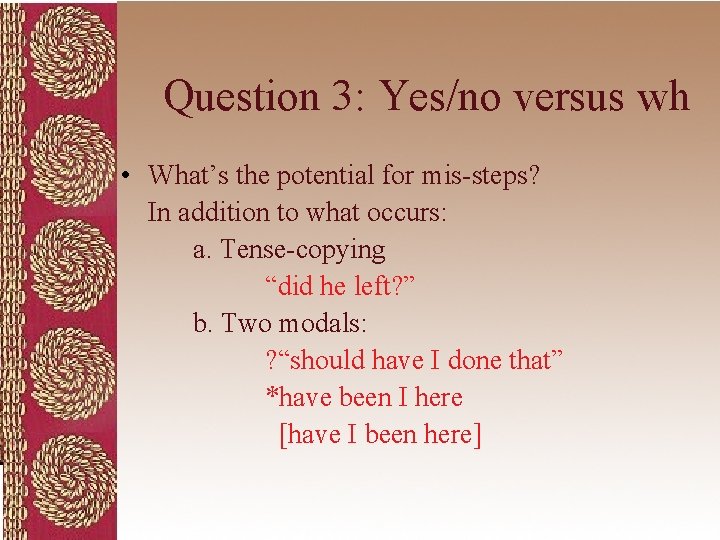 Question 3: Yes/no versus wh

• What’s the potential for mis-steps?
In addition to what occurs:
a. Tense-copying
“did he left?”
b. Two modals:
?“should have I done that”
*have been I here
[have I been here]